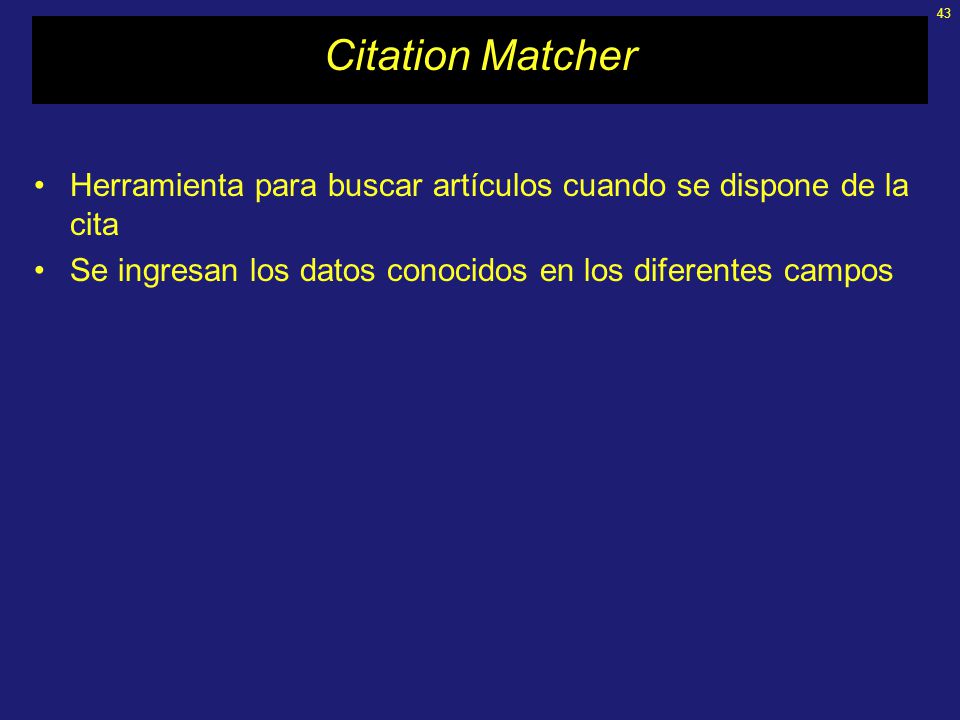 43

Citation Matcher

• Herramienta para buscar artículos cuando se dispone de la cita
• Se ingresan los datos conocidos en los diferentes campos